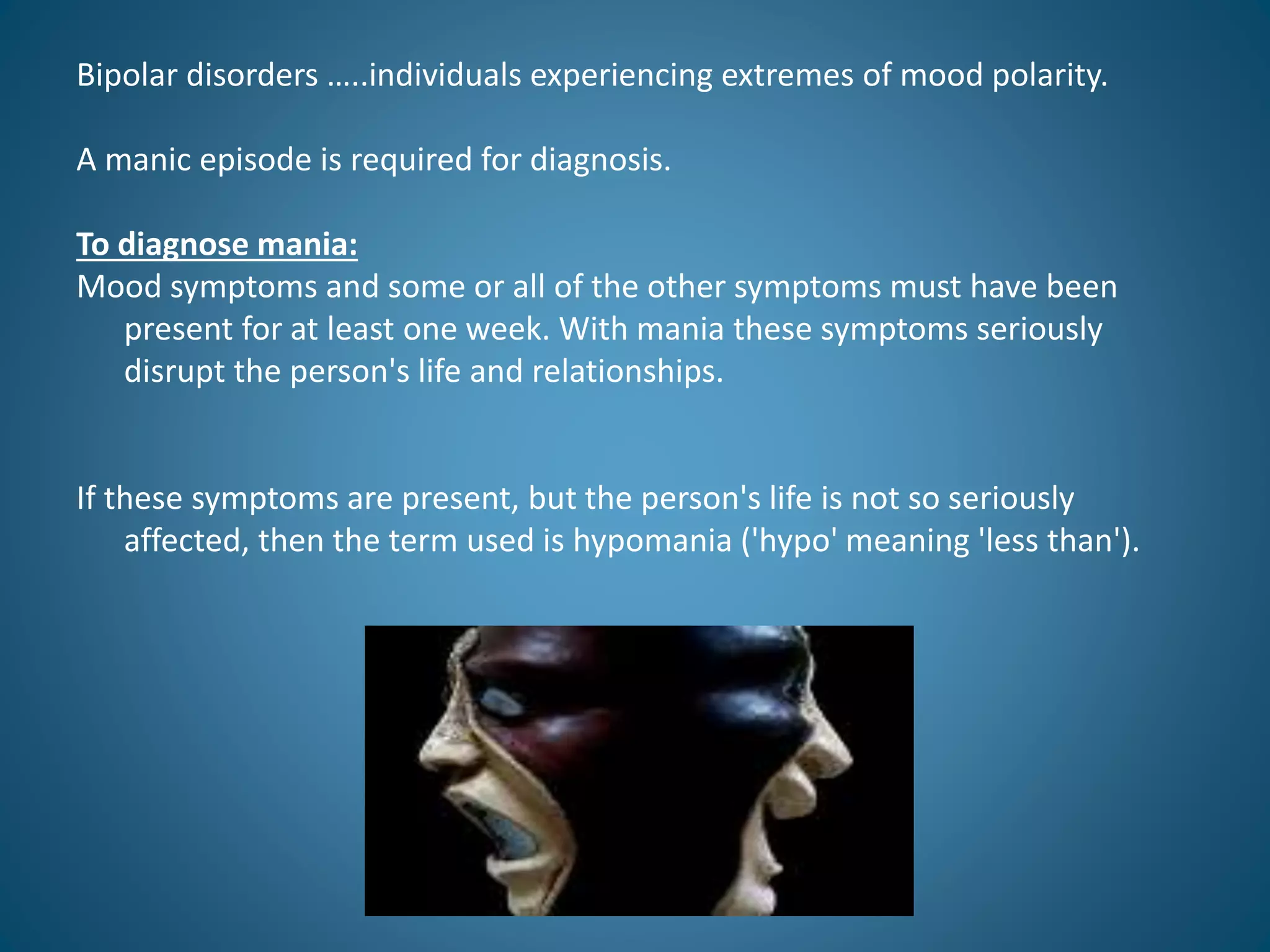 Bipolar disorders …..individuals experiencing extremes of mood polarity.

A manic episode is required for diagnosis.

To diagnose mania:
Mood symptoms and some or all of the other symptoms must have been present for at least one week. With mania these symptoms seriously disrupt the person's life and relationships.

If these symptoms are present, but the person's life is not so seriously affected, then the term used is hypomania ('hypo' meaning 'less than').